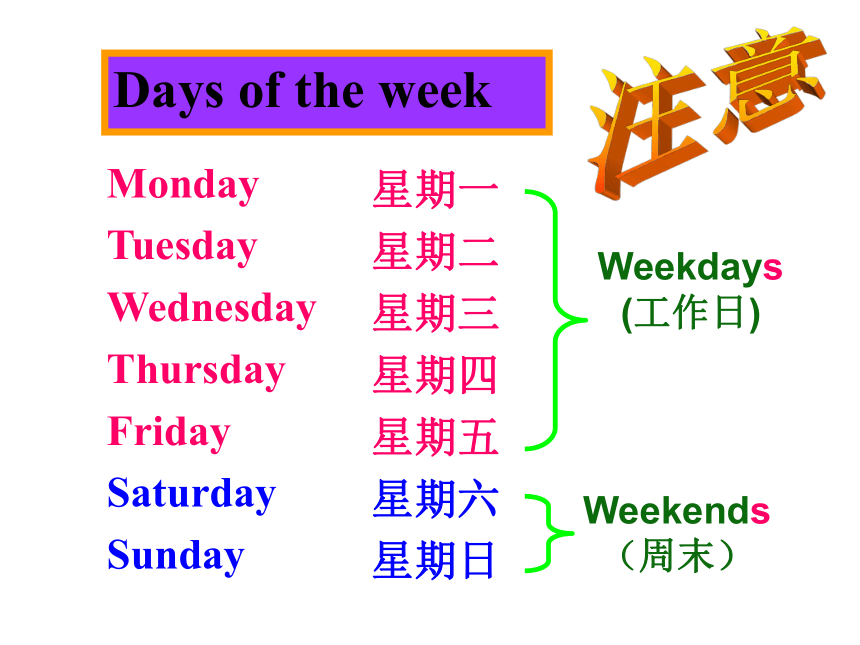 Days of the week

注意

Monday 星期一
Tuesday 星期二
Wednesday 星期三
Thursday 星期四
Friday 星期五
Saturday 星期六
Sunday 星期日

Weekdays
(工作日)

Weekends
（周末）